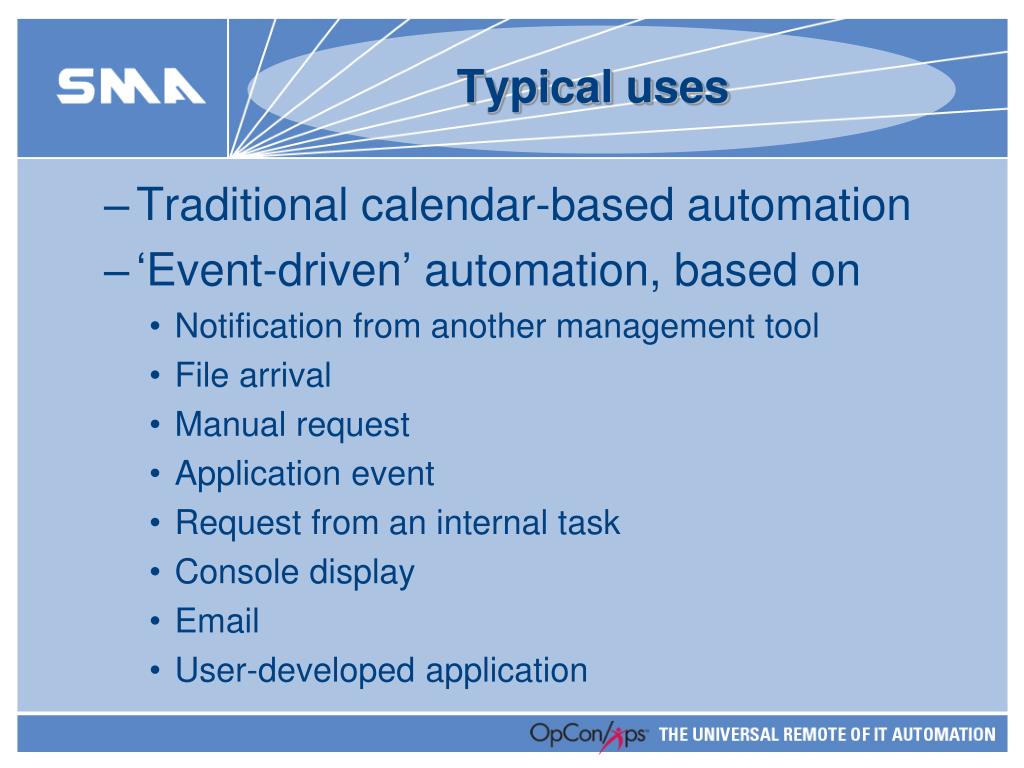 SMA

Typical uses

– Traditional calendar-based automation
– ‘Event-driven’ automation, based on
• Notification from another management tool
• File arrival
• Manual request
• Application event
• Request from an internal task
• Console display
• Email
• User-developed application

OpCon/xps THE UNIVERSAL REMOTE OF IT AUTOMATION